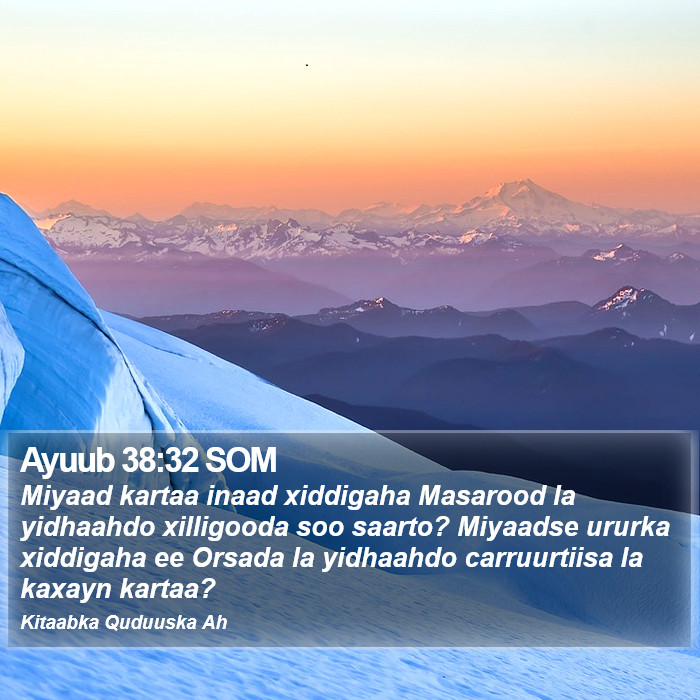 Ayuub 38:32 SOM

Miyaad kartaa inaad xiddigaha Masarood la yidhaahdo xilligooda soo saarto? Miyaadse ururka xiddigaha ee Orsada la yidhaahdo carruurtiisa la kaxayn kartaa?

Kitaabka Quduuska Ah